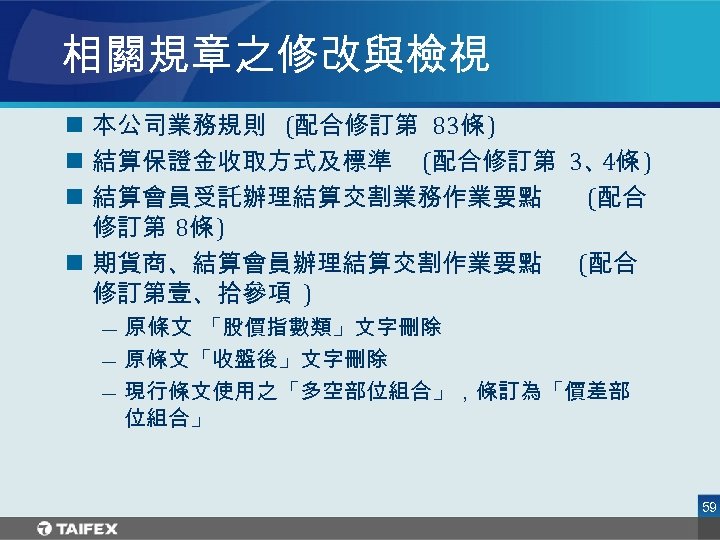 相關規章之修改與檢視

■ 本公司業務規則 (配合修訂第 83條)

■ 結算保證金收取方式及標準 (配合修訂第 3、4條)

■ 結算會員受託辦理結算交割業務作業要點 (配合修訂第 8條)

■ 期貨商、結算會員辦理結算交割作業要點 (配合修訂第壹、拾參項 )

– 原條文 「股價指數類」文字刪除

– 原條文「收盤後」文字刪除

– 現行條文使用之「多空部位組合」，條訂為「價差部位組合」

59

TAIFEX